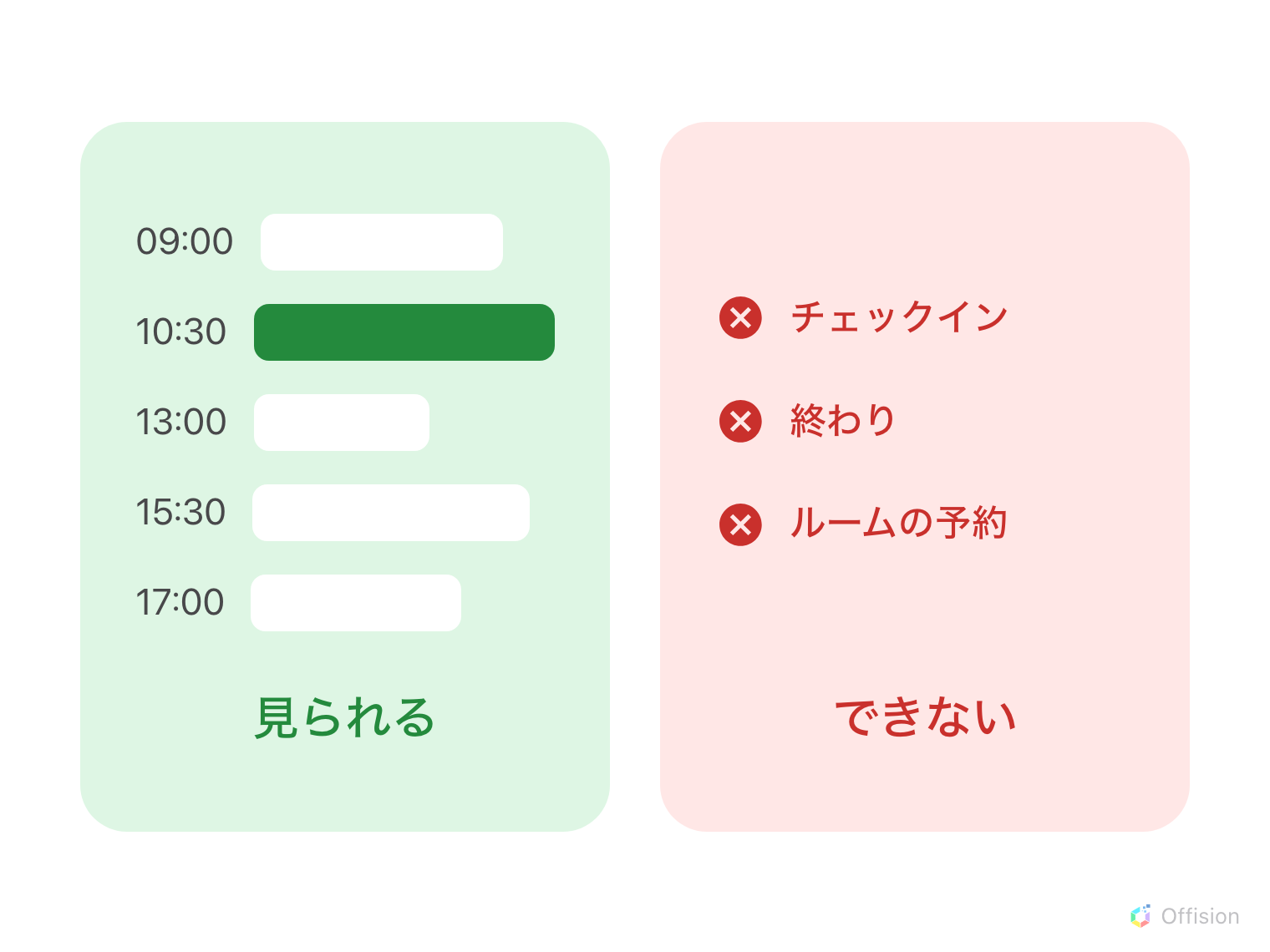 09:00

10:30

13:00

15:30

17:00

見られる

チェックイン

終わり

ルームの予約

できない

Offision